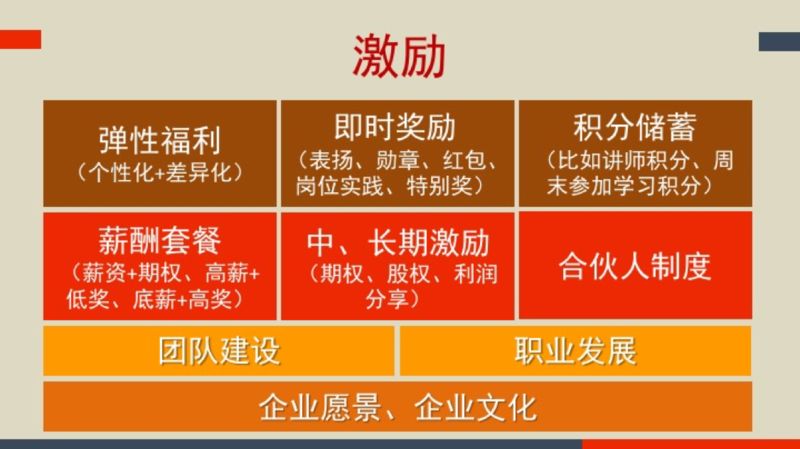 激励

弹性福利
（个性化+差异化）

即时奖励
（表扬、勋章、红包、岗位实践、特别奖）

积分储蓄
（比如讲师积分、周末参加学习积分）

薪酬套餐
（薪资+期权、高薪+低奖、底薪+高奖）

中、长期激励
（期权、股权、利润分享）

合伙人制度

团队建设

职业发展

企业愿景、企业文化